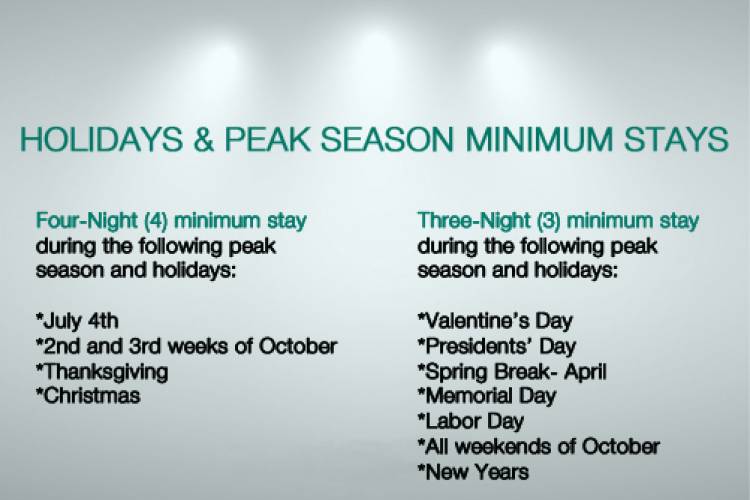 HOLIDAYS & PEAK SEASON MINIMUM STAYS

Four-Night (4) minimum stay during the following peak season and holidays:

*July 4th
*2nd and 3rd weeks of October
*Thanksgiving
*Christmas

Three-Night (3) minimum stay during the following peak season and holidays:

*Valentine's Day
*Presidents' Day
*Spring Break- April
*Memorial Day
*Labor Day
*All weekends of October
*New Years